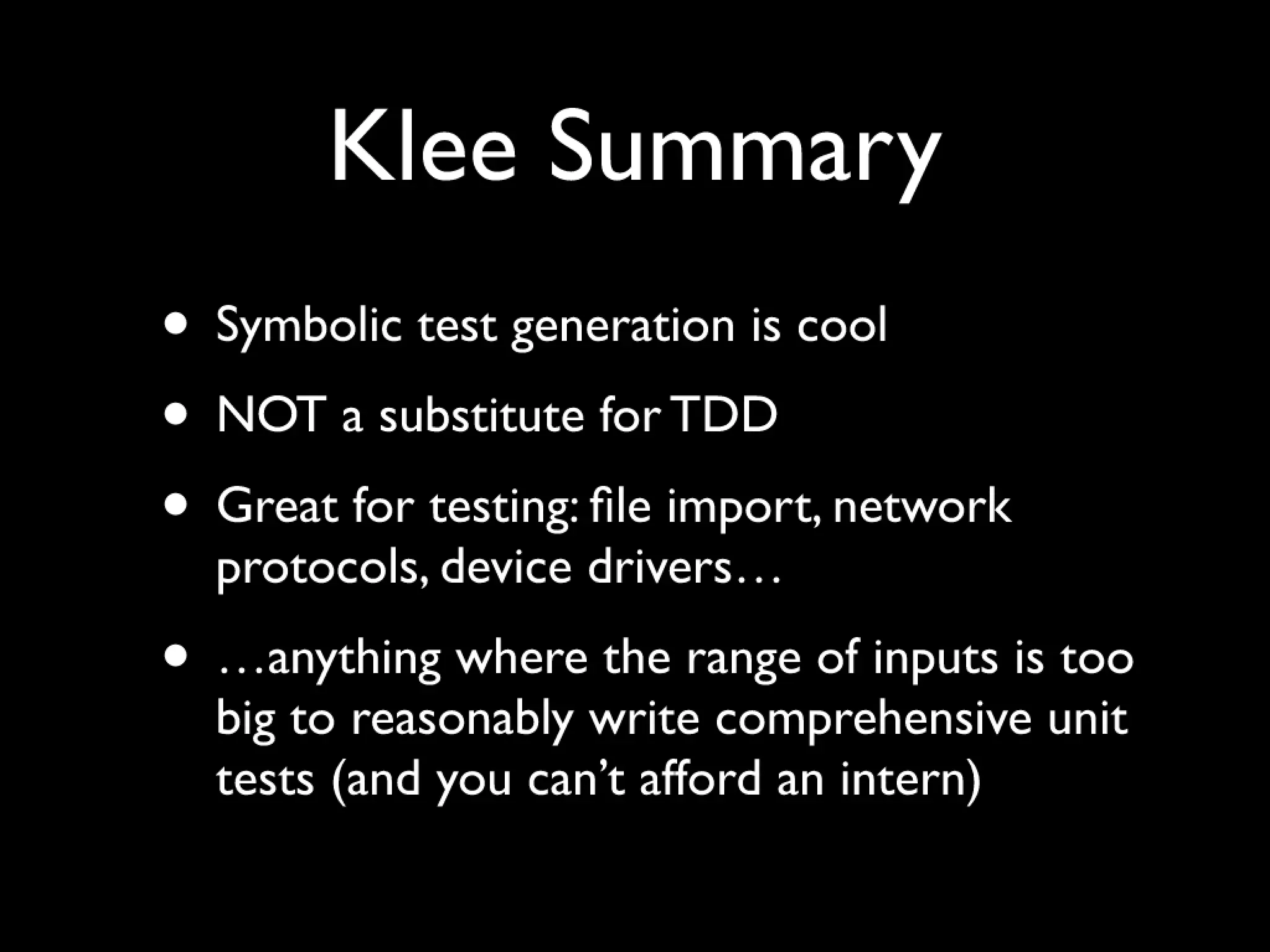 Klee Summary

• Symbolic test generation is cool

• NOT a substitute for TDD

• Great for testing: file import, network protocols, device drivers…

• …anything where the range of inputs is too big to reasonably write comprehensive unit tests (and you can’t afford an intern)